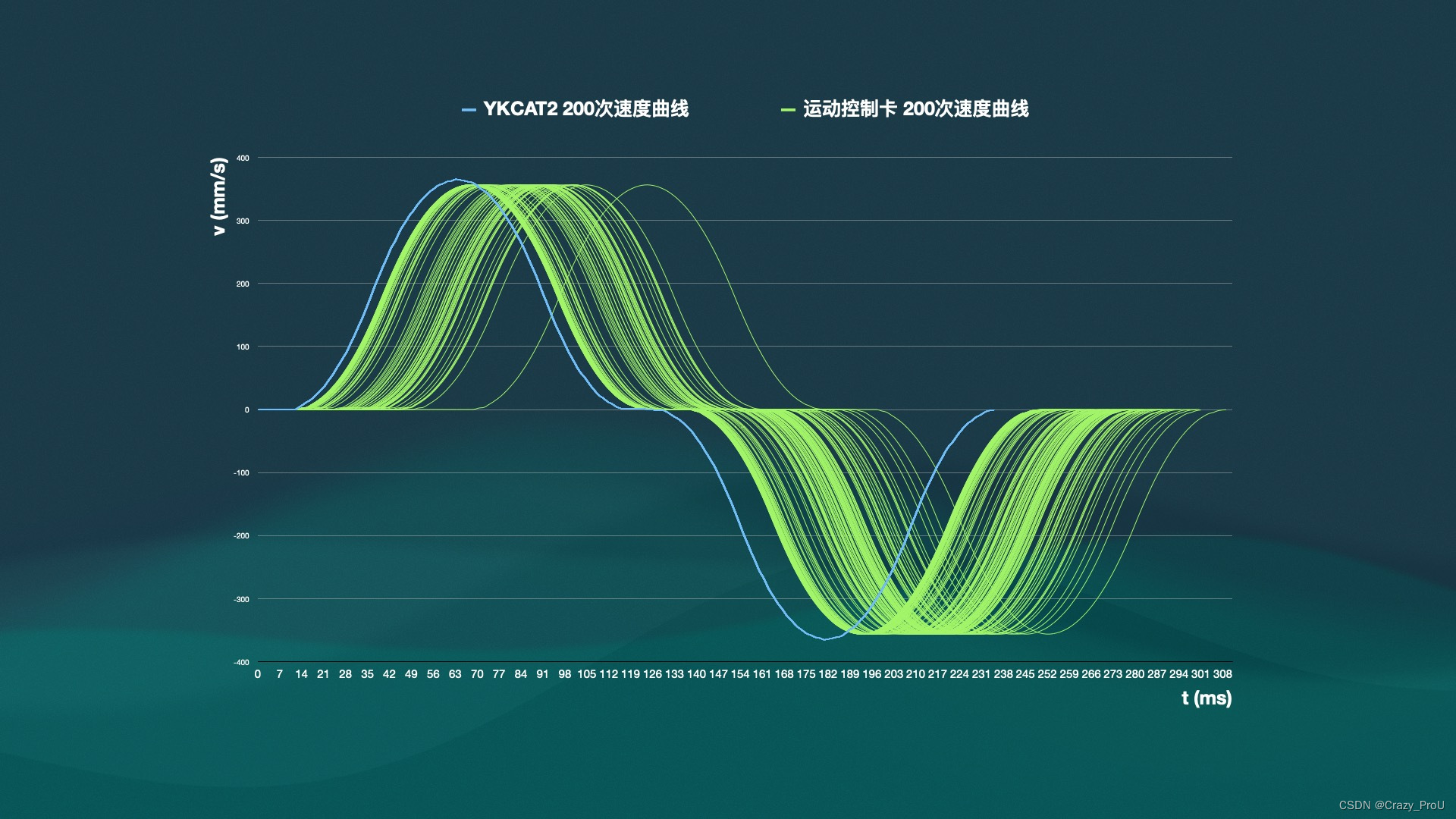 YKCAT2 200次速度曲线
运动控制卡 200次速度曲线

v (mm/s)

400
300
200
100
0
-100
-200
-300
-400

0 7 14 21 28 35 42 49 56 63 70 77 84 91 98 105 112 119 126 133 140 147 154 161 168 175 182 189 196 203 210 217 224 231 238 245 252 259 266 273 280 287 294 301 308

t (ms)

CSDN @Crazy_ProU